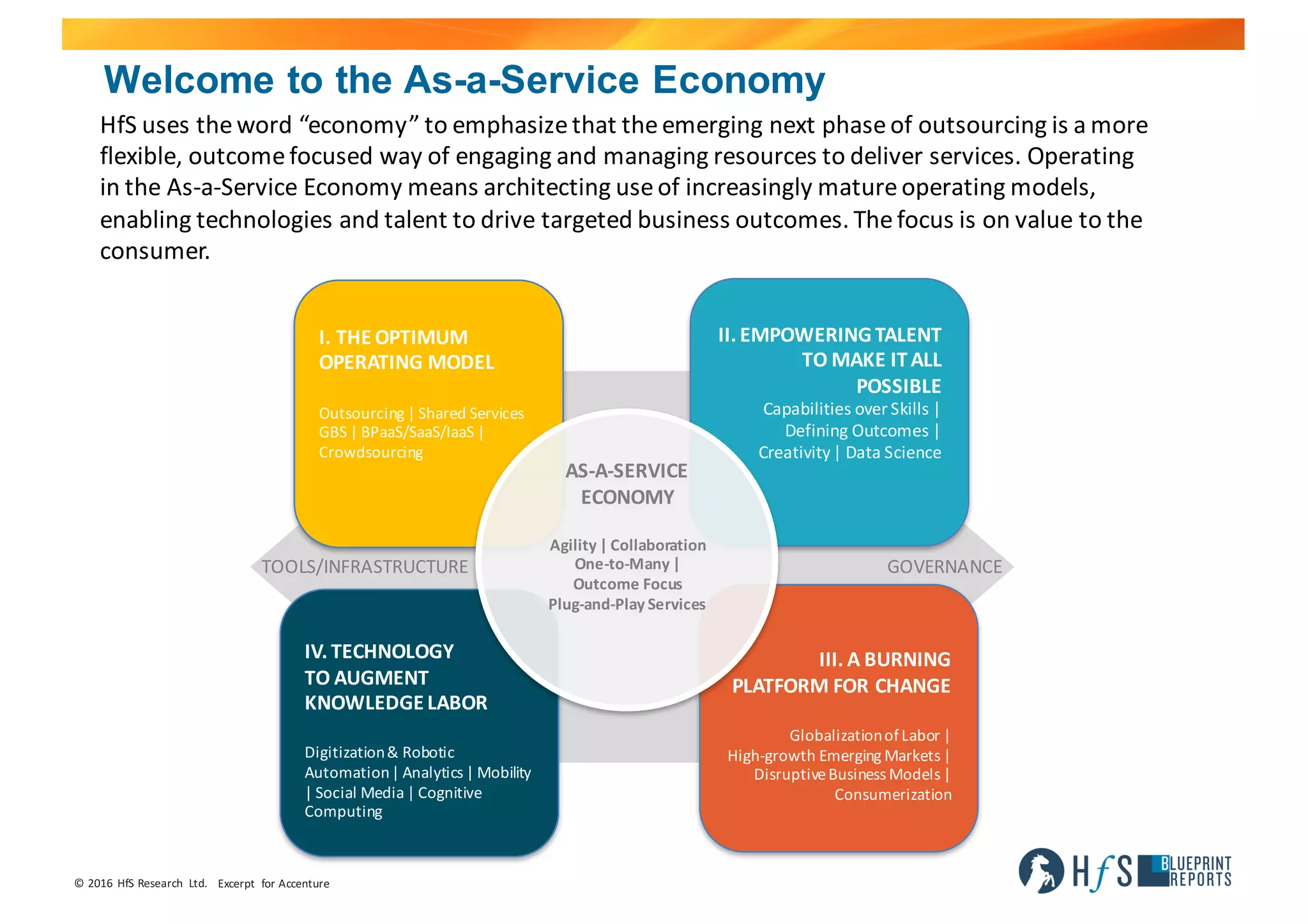 Welcome to the As-a-Service Economy

HfS uses the word “economy” to emphasize that the emerging next phase of outsourcing is a more flexible, outcome focused way of engaging and managing resources to deliver services. Operating in the As-a-Service Economy means architecting use of increasingly mature operating models, enabling technologies and talent to drive targeted business outcomes. The focus is on value to the consumer.

I. THE OPTIMUM OPERATING MODEL

Outsourcing | Shared Services GBS | BPaaS/SaaS/IaaS | Crowdsourcing

II. EMPOWERING TALENT TO MAKE IT ALL POSSIBLE

Capabilities over Skills | Defining Outcomes | Creativity | Data Science

AS-A-SERVICE ECONOMY

Agility | Collaboration One-to-Many | Outcome Focus Plug-and-Play Services

TOOLS/INFRASTRUCTURE

GOVERNANCE

IV. TECHNOLOGY TO AUGMENT KNOWLEDGE LABOR

Digitization & Robotic Automation | Analytics | Mobility | Social Media | Cognitive Computing

III. A BURNING PLATFORM FOR CHANGE

Globalization of Labor | High-growth Emerging Markets | Disruptive Business Models | Consumerization

© 2016 HfS Research Ltd. Excerpt for Accenture

HfS BLUEPRINT REPORTS